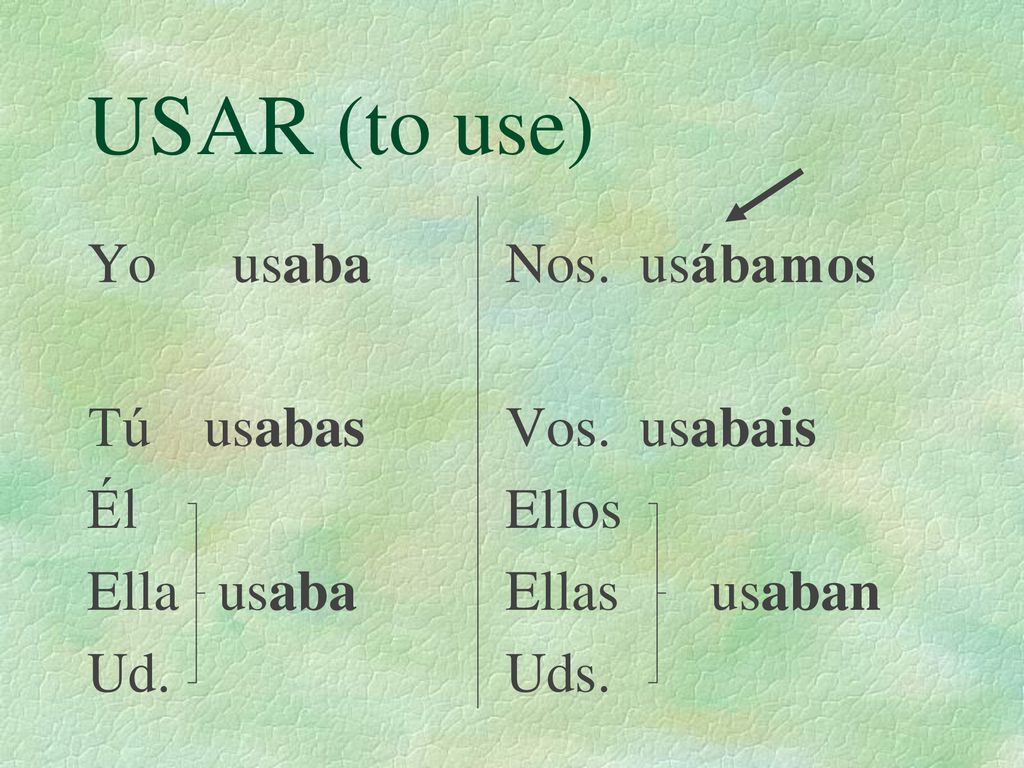 USAR (to use)

Yo usaba

Tú usabas

Él
Ella usaba
Ud.

Nos. usábamos

Vos. usabais

Ellos
Ellas usaban
Uds.